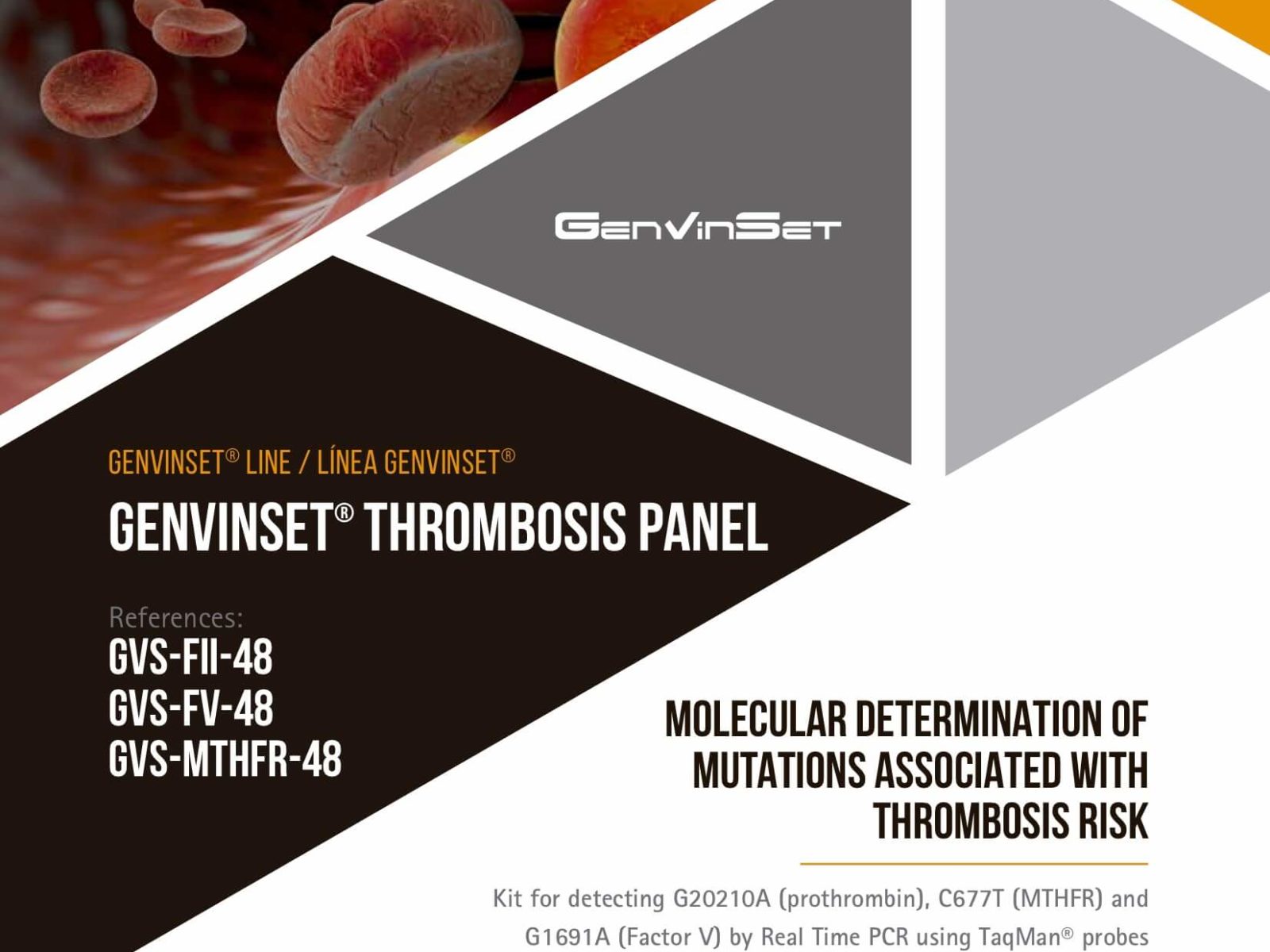 GenVinSet

GENVINSET® LINE / LÍNEA GENVINSET®

GENVINSET® THROMBOSIS PANEL

References:
GVS-FII-48
GVS-FV-48
GVS-MTHFR-48

MOLECULAR DETERMINATION OF MUTATIONS ASSOCIATED WITH THROMBOSIS RISK

Kit for detecting G20210A (prothrombin), C677T (MTHFR) and G1691A (Factor V) by Real Time PCR using TaqMan® probes